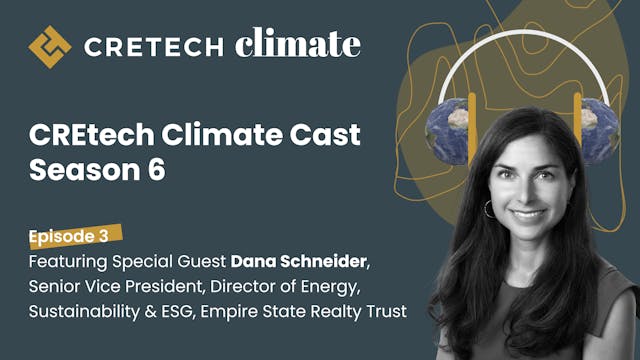 CRETECH climate

CREtech Climate Cast Season 6

Episode 3
Featuring Special Guest Dana Schneider, Senior Vice President, Director of Energy, Sustainability & ESG, Empire State Realty Trust